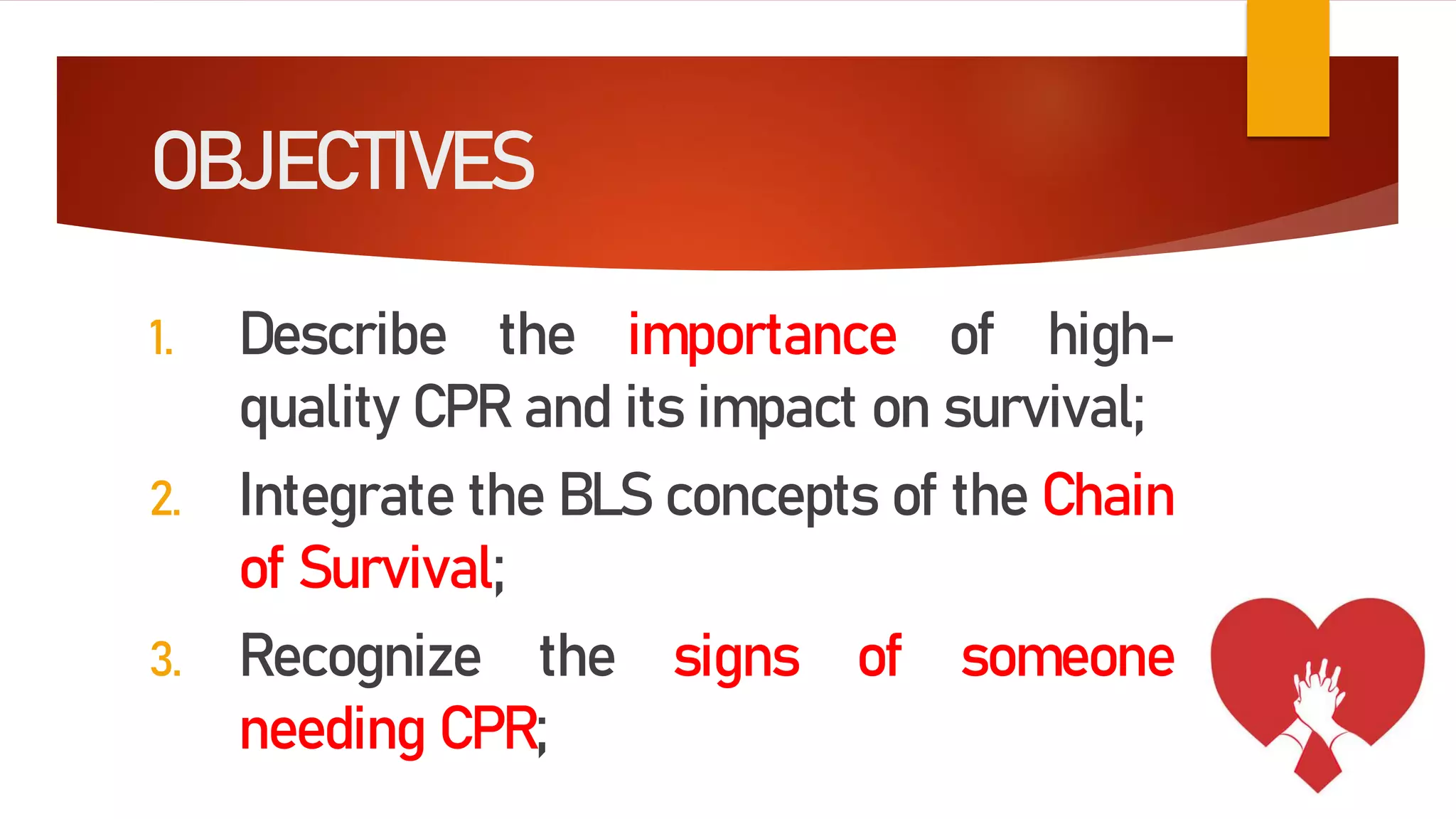 OBJECTIVES

1. Describe the importance of high-quality CPR and its impact on survival;

2. Integrate the BLS concepts of the Chain of Survival;

3. Recognize the signs of someone needing CPR;